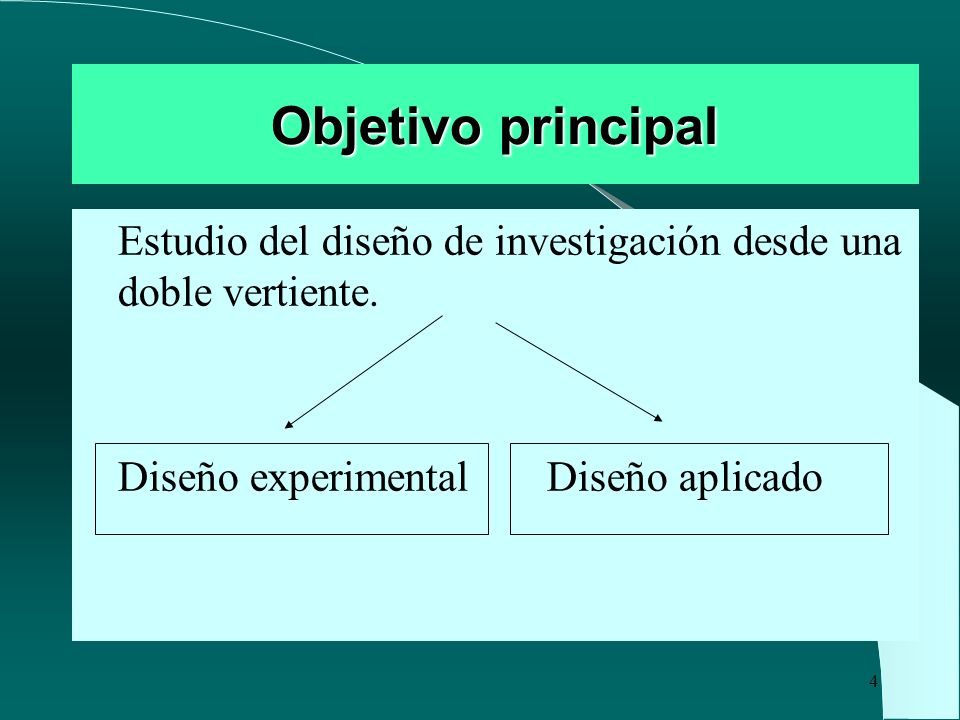 Objetivo principal

Estudio del diseño de investigación desde una doble vertiente.

Diseño experimental

Diseño aplicado

4